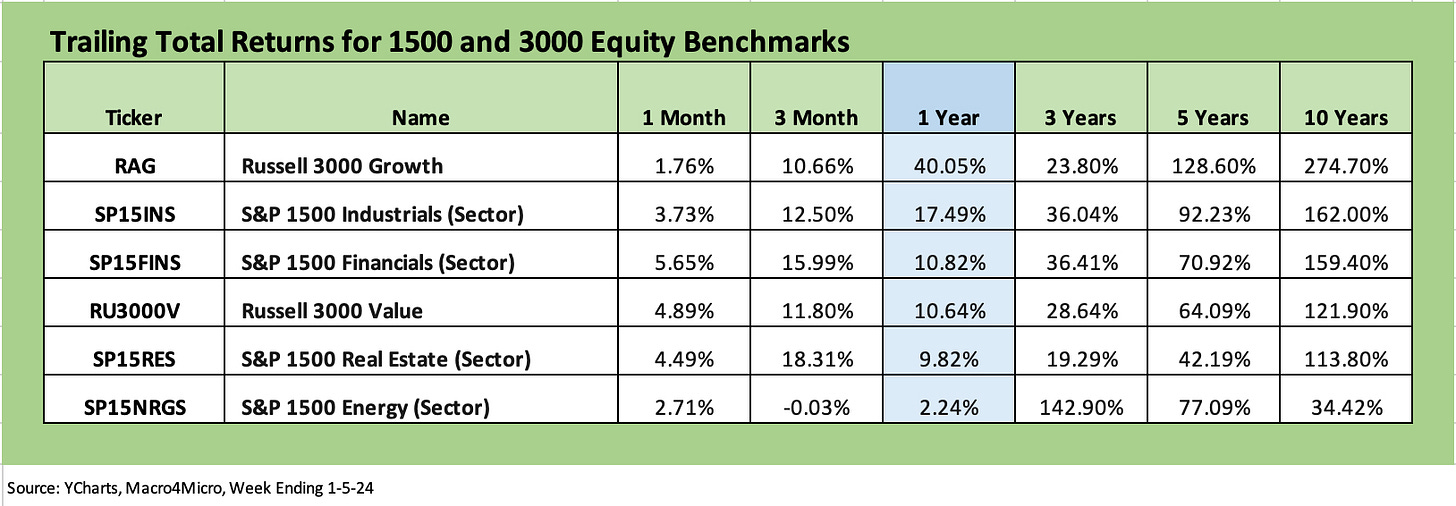 Trailing Total Returns for 1500 and 3000 Equity Benchmarks

| Ticker | Name | 1 Month | 3 Month | 1 Year | 3 Years | 5 Years | 10 Years |
|---|---|---|---|---|---|---|---|
| RAG | Russell 3000 Growth | 1.76% | 10.66% | 40.05% | 23.80% | 128.60% | 274.70% |
| SP15INS | S&P 1500 Industrials (Sector) | 3.73% | 12.50% | 17.49% | 36.04% | 92.23% | 162.00% |
| SP15FINS | S&P 1500 Financials (Sector) | 5.65% | 15.99% | 10.82% | 36.41% | 70.92% | 159.40% |
| RU3000V | Russell 3000 Value | 4.89% | 11.80% | 10.64% | 28.64% | 64.09% | 121.90% |
| SP15RES | S&P 1500 Real Estate (Sector) | 4.49% | 18.31% | 9.82% | 19.29% | 42.19% | 113.80% |
| SP15NRGS | S&P 1500 Energy (Sector) | 2.71% | -0.03% | 2.24% | 142.90% | 77.09% | 34.42% |

Source: YCharts, Macro4Micro, Week Ending 1-5-24